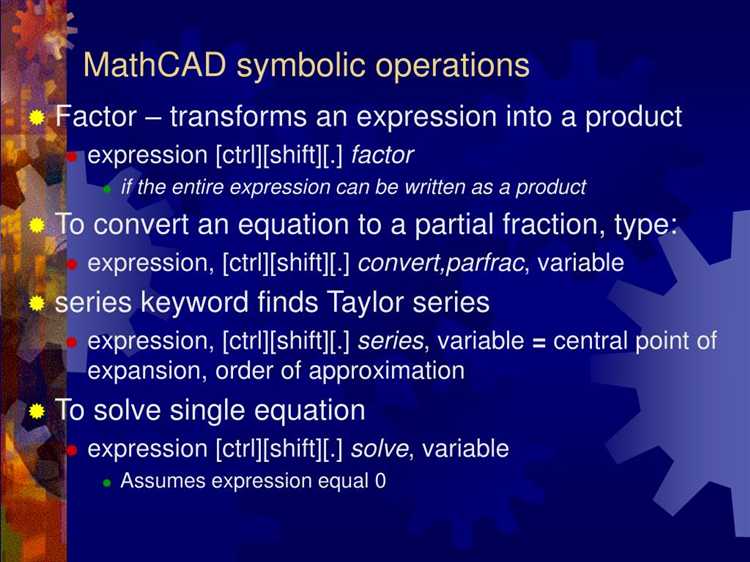 MathCAD symbolic operations

Factor – transforms an expression into a product

expression [ctrl][shift][.] factor

if the entire expression can be written as a product

To convert an equation to a partial fraction, type:

expression, [ctrl][shift][.] convert,parfrac, variable

series keyword finds Taylor series

expression, [ctrl][shift][.] series, variable = central point of expansion, order of approximation

To solve single equation

expression [ctrl][shift][.] solve, variable

Assumes expression equal 0